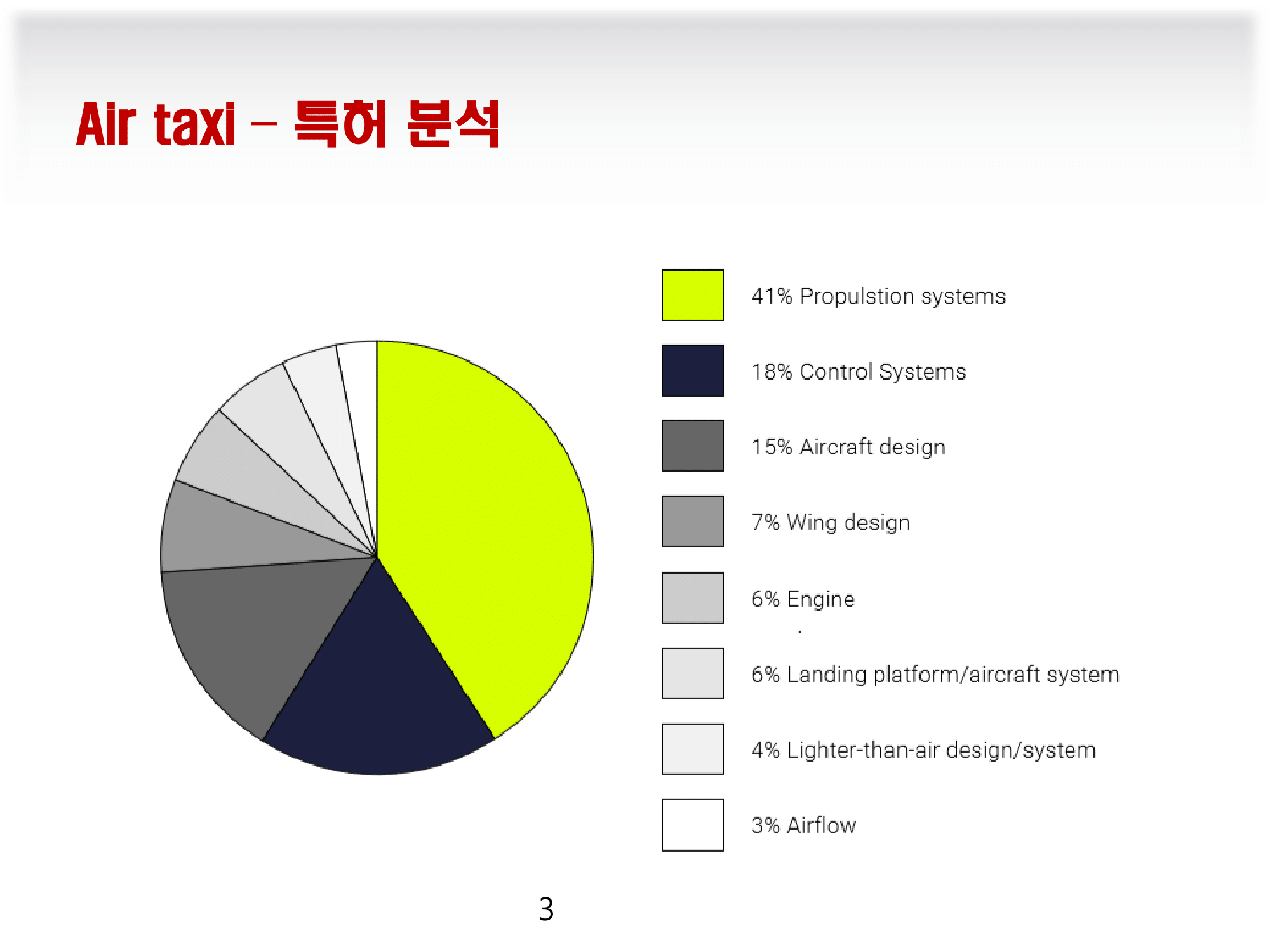 Air taxi – 특허 분석

41% Propulstion systems

18% Control Systems

15% Aircraft design

7% Wing design

6% Engine

6% Landing platform/aircraft system

4% Lighter-than-air design/system

3% Airflow

3